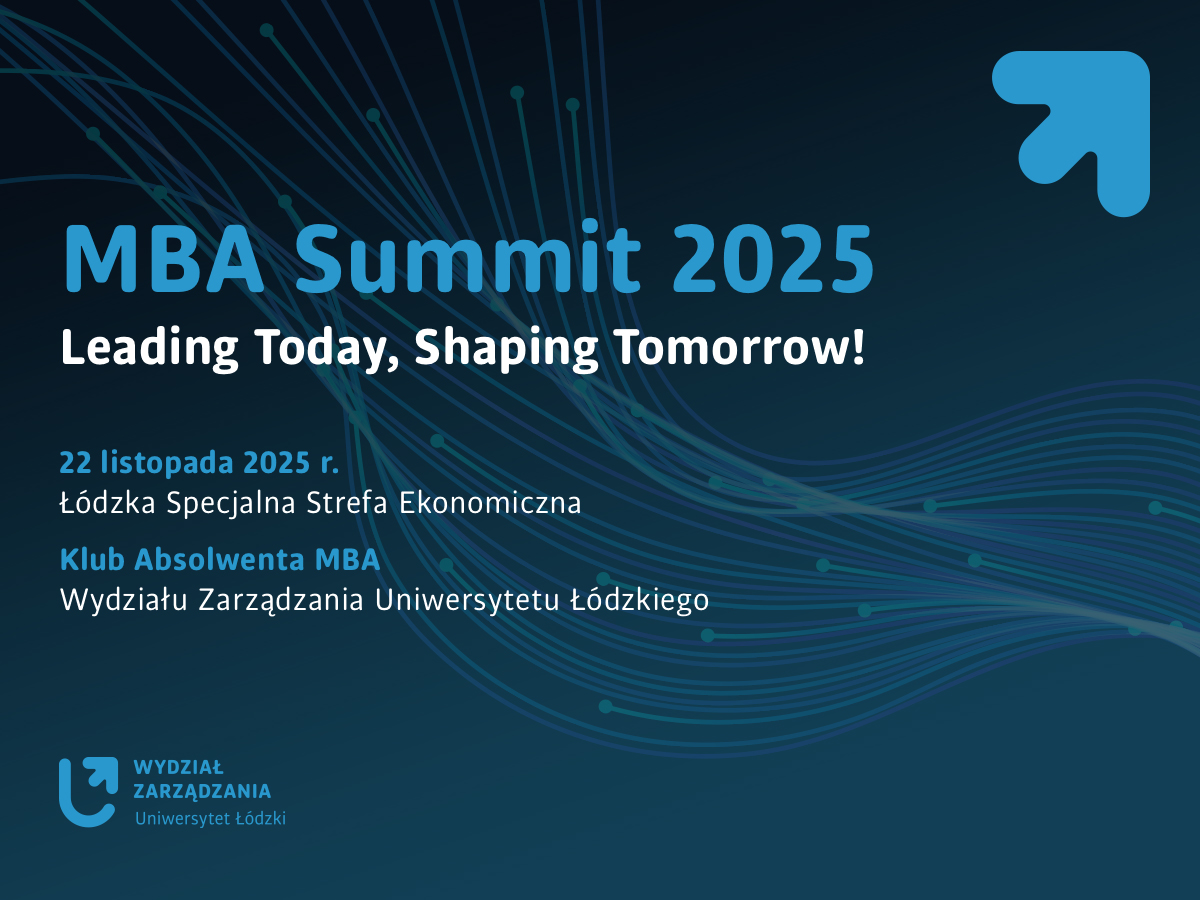 MBA Summit 2025

Leading Today, Shaping Tomorrow!

22 listopada 2025 r.
Łódzka Specjalna Strefa Ekonomiczna

Klub Absolwenta MBA
Wydziału Zarządzania Uniwersytetu Łódzkiego

WYDZIAŁ
ZARZĄDZANIA
Uniwersytet Łódzki